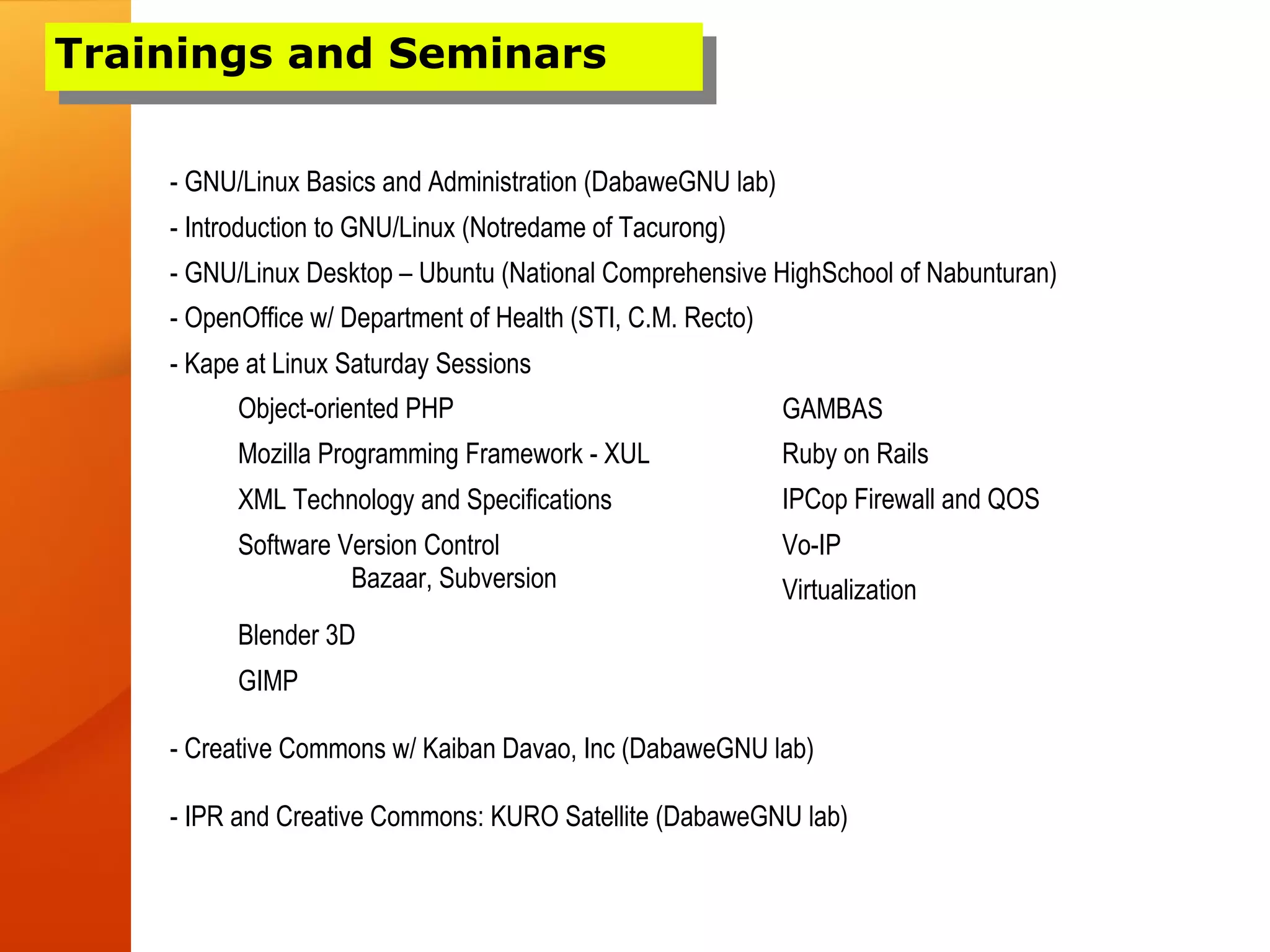 Trainings and Seminars

- GNU/Linux Basics and Administration (DabaweGNU lab)

- Introduction to GNU/Linux (Notredame of Tacurong)

- GNU/Linux Desktop – Ubuntu (National Comprehensive HighSchool of Nabunturan)

- OpenOffice w/ Department of Health (STI, C.M. Recto)

- Kape at Linux Saturday Sessions

Object-oriented PHP

Mozilla Programming Framework - XUL

XML Technology and Specifications

Software Version Control
Bazaar, Subversion

Blender 3D

GIMP

GAMBAS

Ruby on Rails

IPCop Firewall and QOS

Vo-IP

Virtualization

- Creative Commons w/ Kaiban Davao, Inc (DabaweGNU lab)

- IPR and Creative Commons: KURO Satellite (DabaweGNU lab)